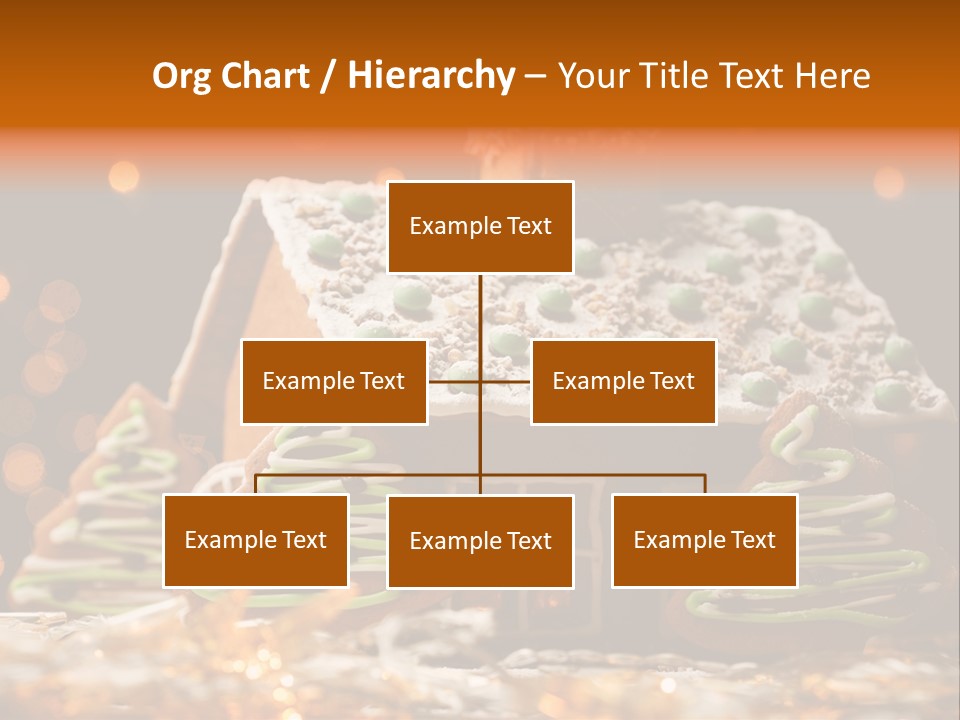 Org Chart / Hierarchy – Your Title Text Here

Example Text

Example Text

Example Text

Example Text

Example Text

Example Text